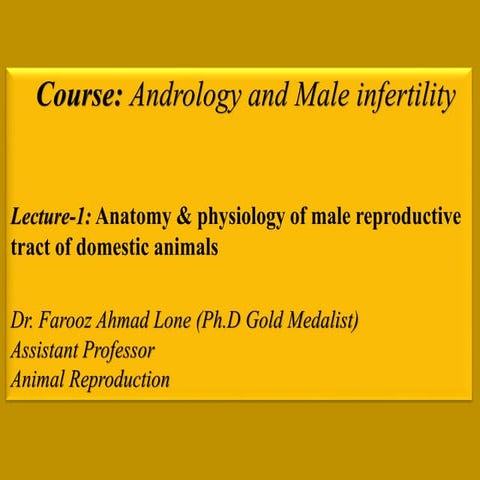 Course: Andrology and Male infertility

Lecture-1: Anatomy & physiology of male reproductive tract of domestic animals

Dr. Farooz Ahmad Lone (Ph.D Gold Medalist)
Assistant Professor
Animal Reproduction